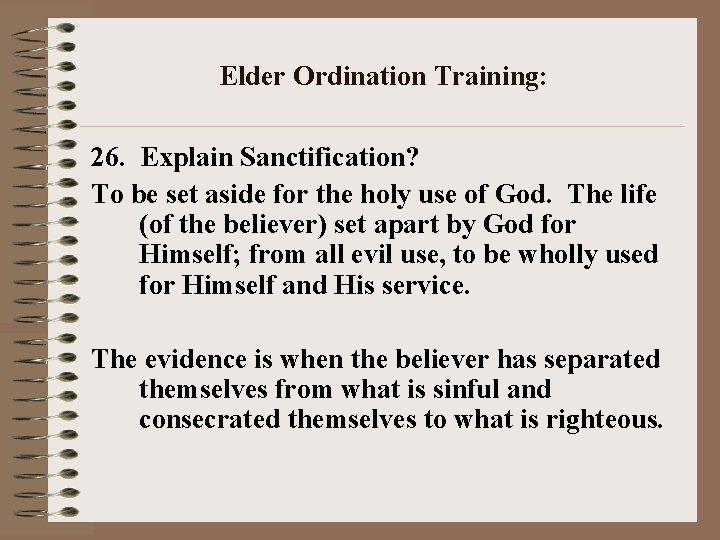 Elder Ordination Training:

26. Explain Sanctification?

To be set aside for the holy use of God. The life (of the believer) set apart by God for Himself; from all evil use, to be wholly used for Himself and His service.

The evidence is when the believer has separated themselves from what is sinful and consecrated themselves to what is righteous.